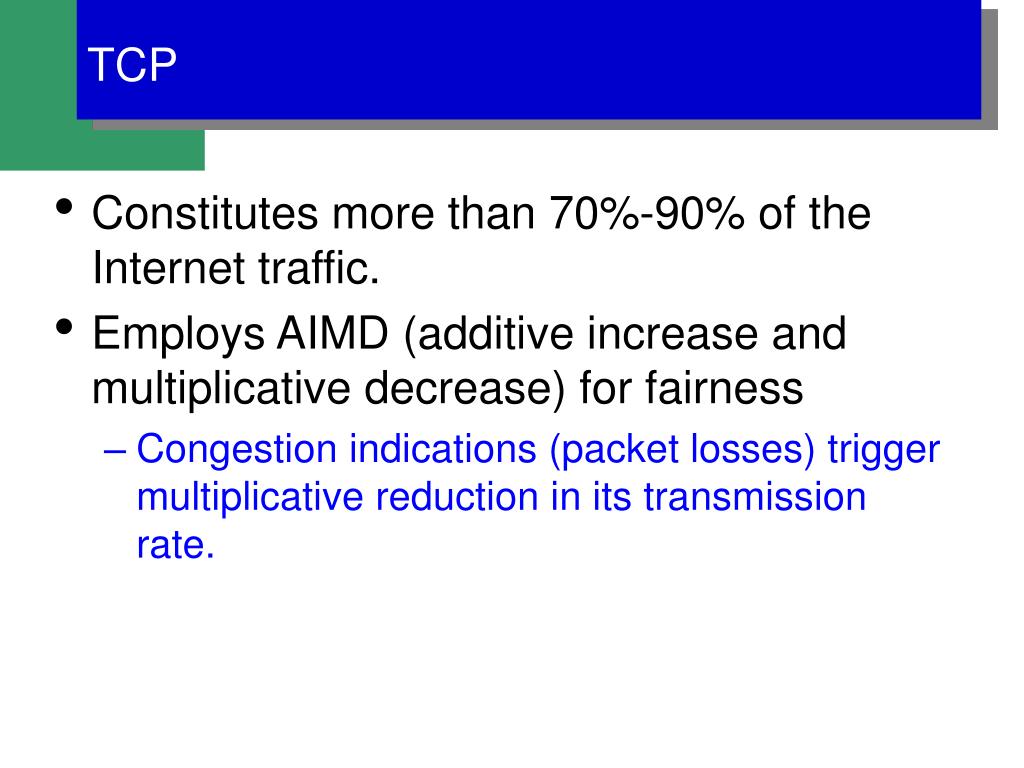 TCP

• Constitutes more than 70%-90% of the Internet traffic.
• Employs AIMD (additive increase and multiplicative decrease) for fairness
 – Congestion indications (packet losses) trigger multiplicative reduction in its transmission rate.